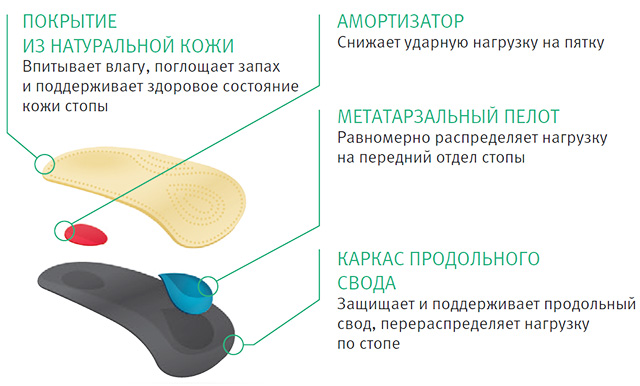 ПОКРЫТИЕ
ИЗ НАТУРАЛЬНОЙ КОЖИ
Впитывает влагу, поглощает запах и поддерживает здоровое состояние кожи стопы

АМОРТИЗАТОР
Снижает ударную нагрузку на пятку

МЕТАТАРЗАЛЬНЫЙ ПЕЛОТ
Равномерно распределяет нагрузку на передний отдел стопы

КАРКАС ПРОДОЛЬНОГО СВОДА
Защищает и поддерживает продольный свод, перераспределяет нагрузку по стопе